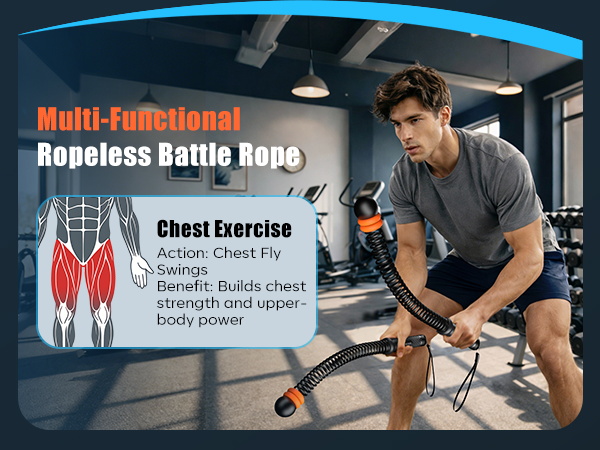 Multi-Functional
Ropeless Battle Rope

Chest Exercise
Action: Chest Fly Swings
Benefit: Builds chest strength and upper-body power